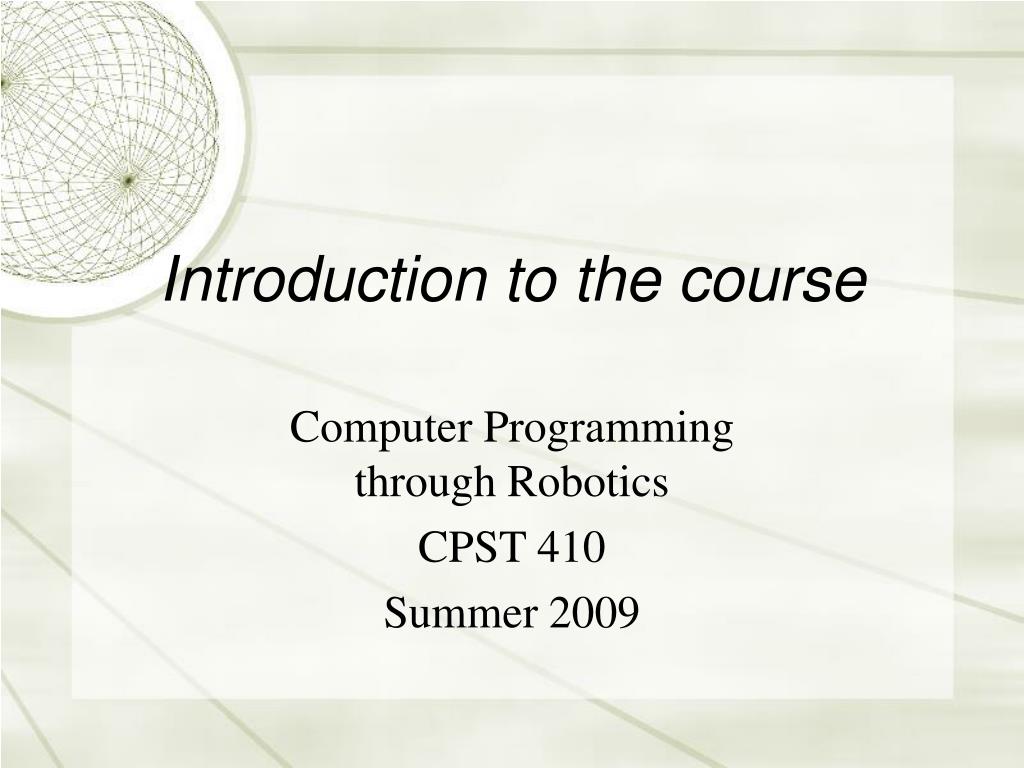 Introduction to the course

Computer Programming through Robotics

CPST 410

Summer 2009